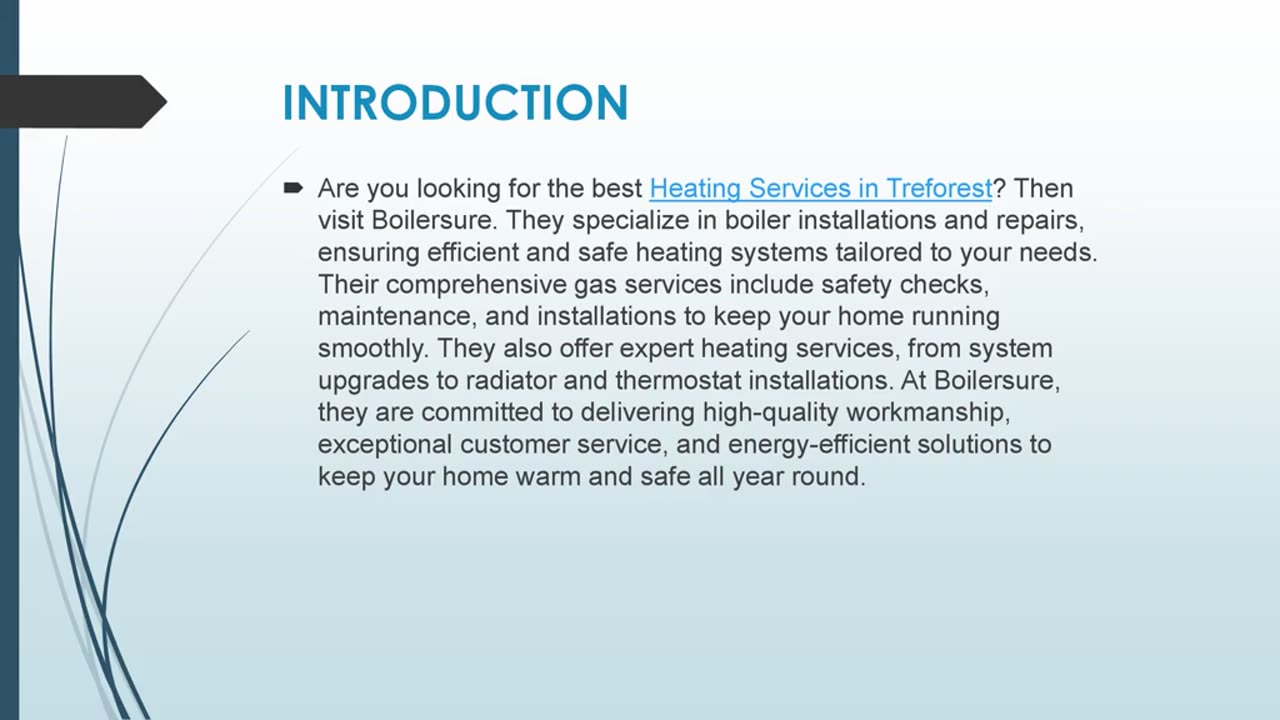 INTRODUCTION

Are you looking for the best Heating Services in Treforest? Then visit Boilersure. They specialize in boiler installations and repairs, ensuring efficient and safe heating systems tailored to your needs. Their comprehensive gas services include safety checks, maintenance, and installations to keep your home running smoothly. They also offer expert heating services, from system upgrades to radiator and thermostat installations. At Boilersure, they are committed to delivering high-quality workmanship, exceptional customer service, and energy-efficient solutions to keep your home warm and safe all year round.